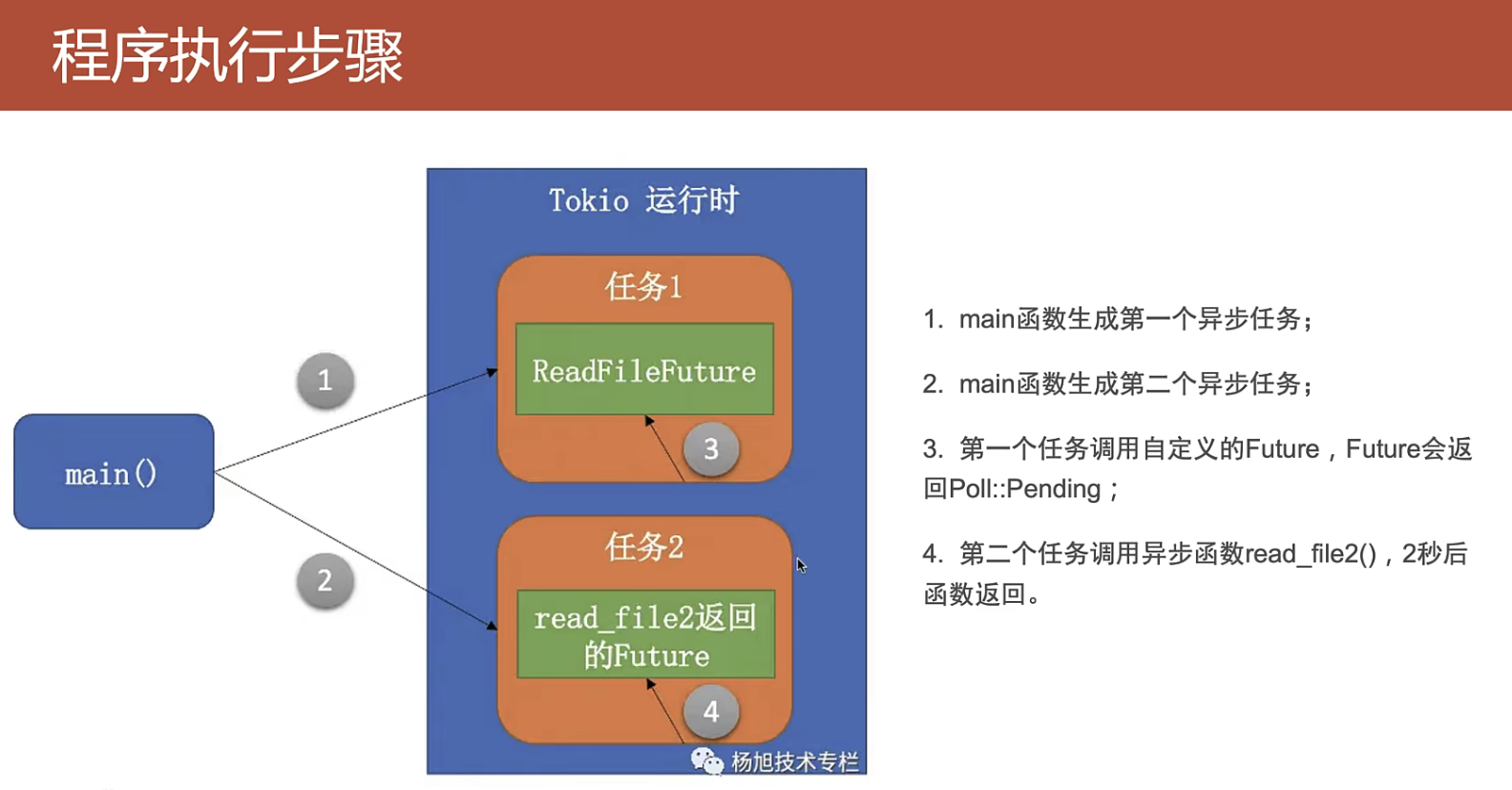 程序执行步骤

main()

1

2

Tokio 运行时

任务1

ReadFileFuture

3

任务2

read_file2返回的Future

4

杨旭技术专栏

1. main函数生成第一个异步任务；

2. main函数生成第二个异步任务；

3. 第一个任务调用自定义的Future，Future会返回Poll::Pending；

4. 第二个任务调用异步函数read_file2()，2秒后函数返回。